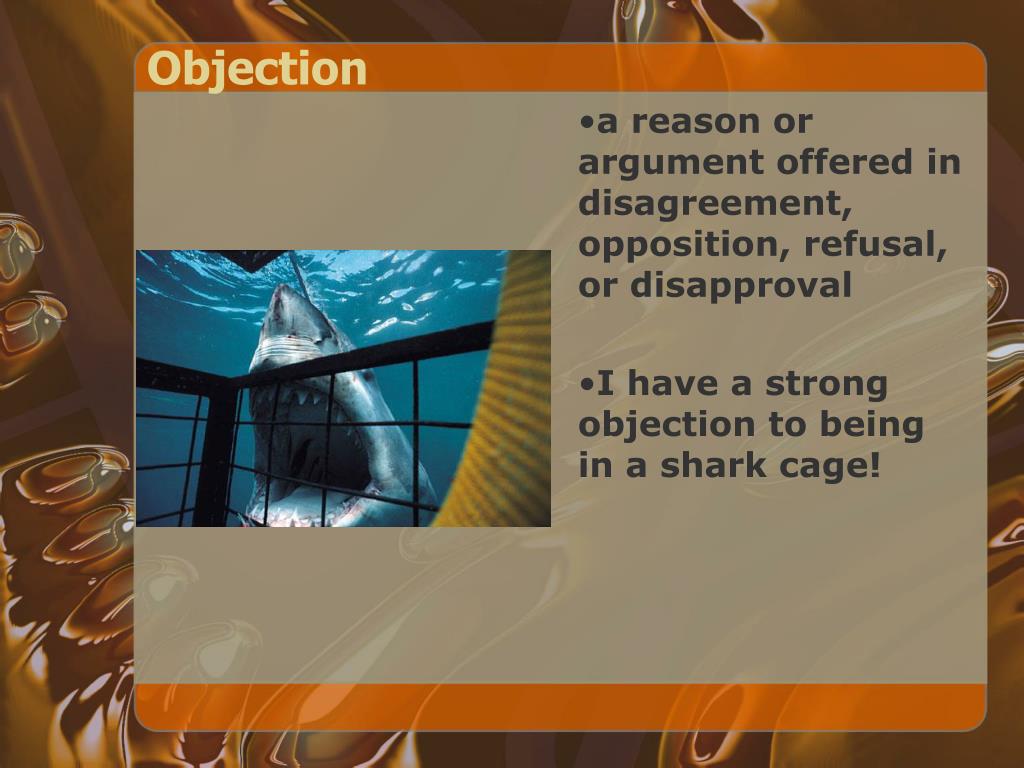 Objection

•a reason or argument offered in disagreement, opposition, refusal, or disapproval

•I have a strong objection to being in a shark cage!